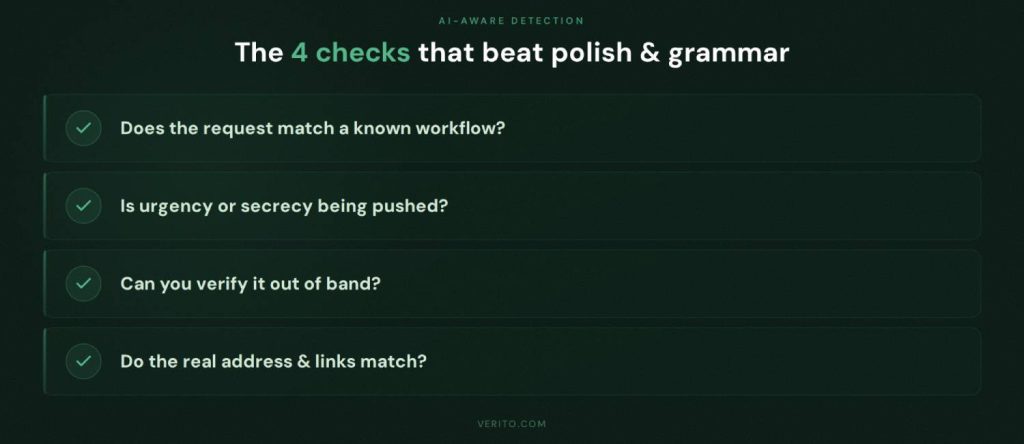 AI-AWARE DETECTION

The 4 checks that beat polish & grammar

Does the request match a known workflow?

Is urgency or secrecy being pushed?

Can you verify it out of band?

Do the real address & links match?

VERITO.COM